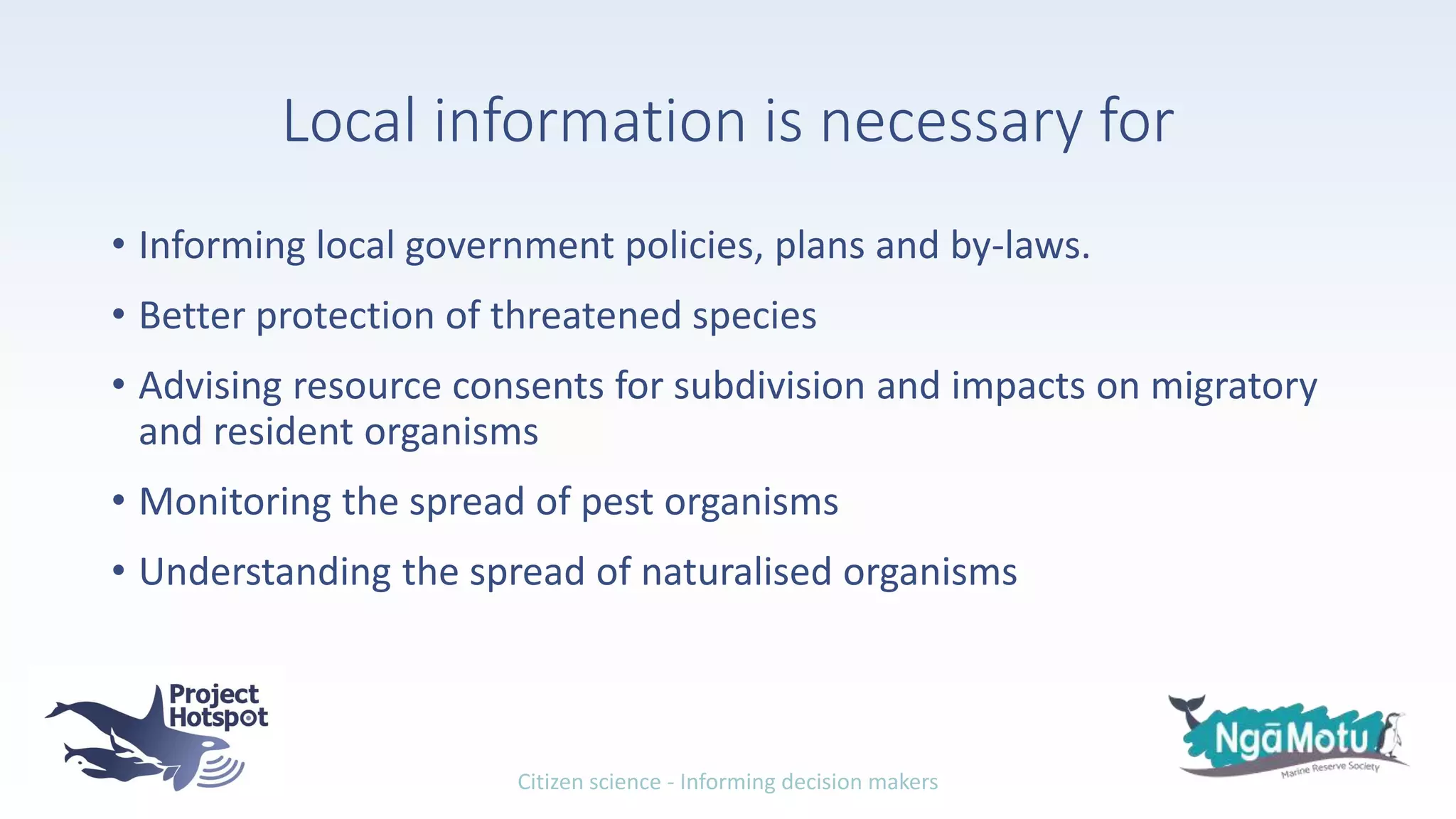 Local information is necessary for

• Informing local government policies, plans and by-laws.

• Better protection of threatened species

• Advising resource consents for subdivision and impacts on migratory and resident organisms

• Monitoring the spread of pest organisms

• Understanding the spread of naturalised organisms

Project Hotspot

Citizen science - Informing decision makers

NgāMotu Marine Reserve Society